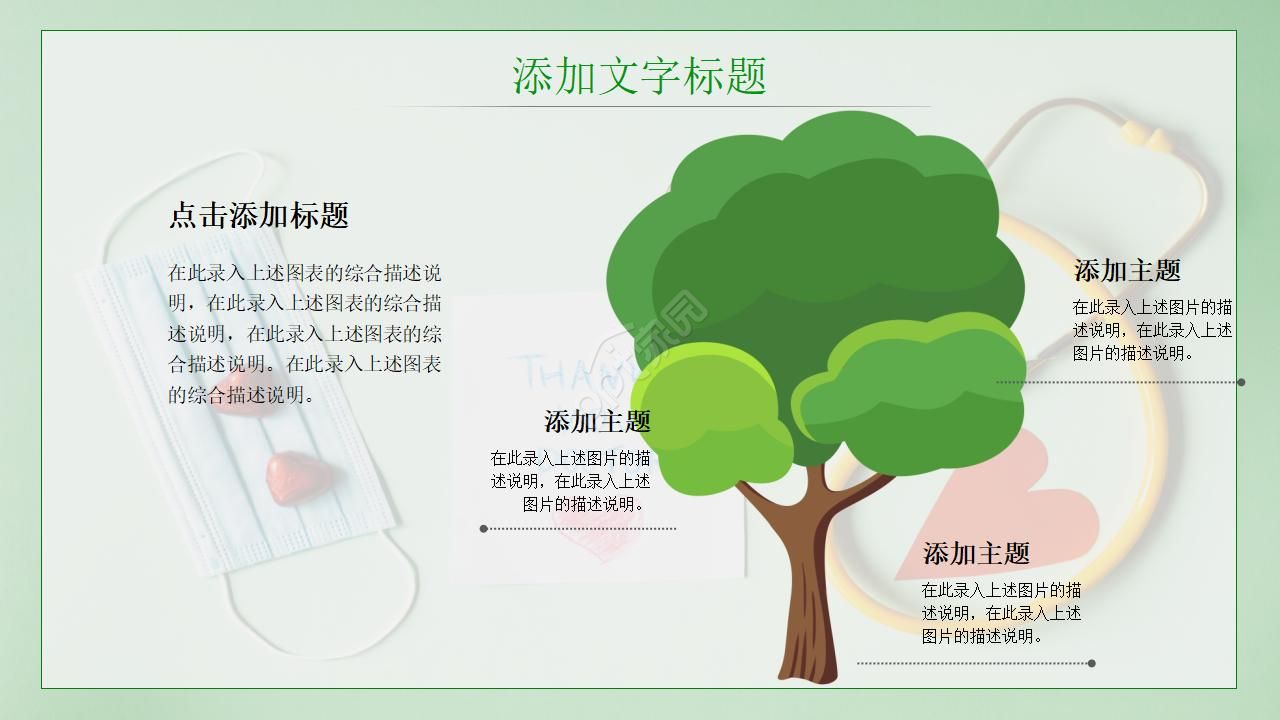 添加文字标题

点击添加标题

在此录入上述图表的综合描述说明，在此录入上述图表的综合描述说明，在此录入上述图表的综合描述说明。在此录入上述图表的综合描述说明。

添加主题

在此录入上述图片的描述说明，在此录入上述图片的描述说明。

添加主题

在此录入上述图片的描述说明，在此录入上述图片的描述说明。

添加主题

在此录入上述图片的描述说明，在此录入上述图片的描述说明。